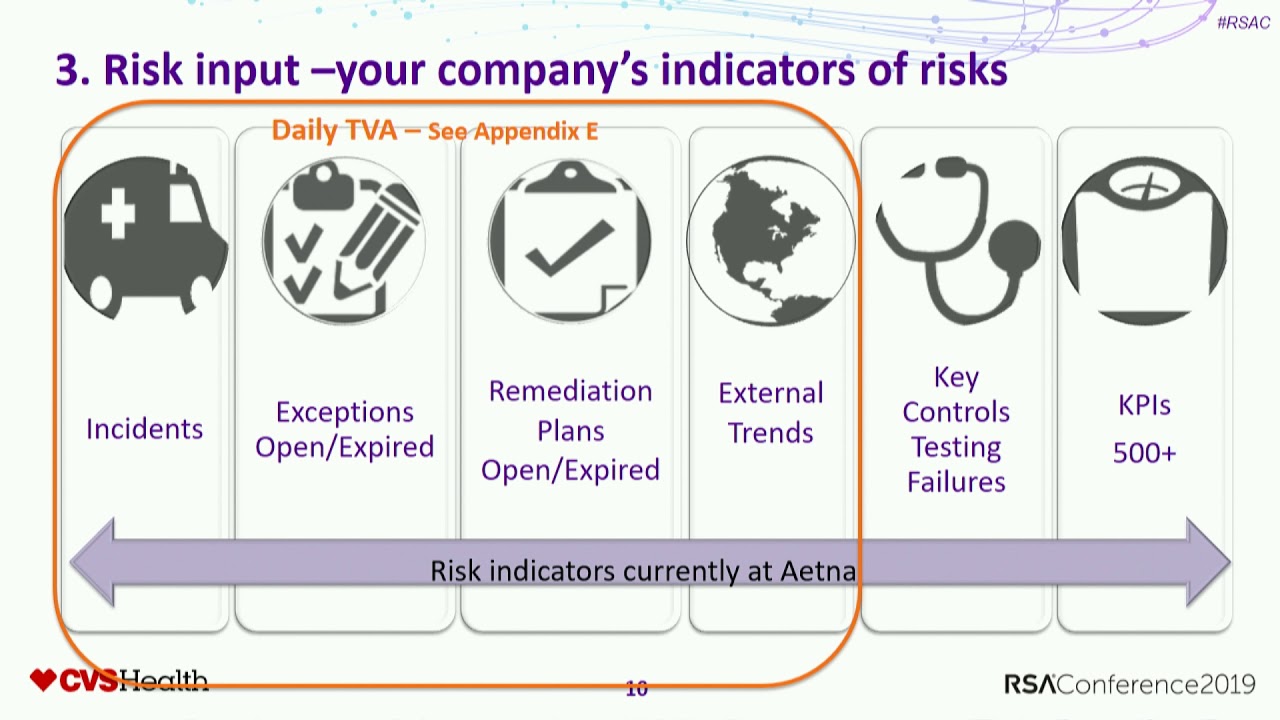 #RSAC

3. Risk input –your company's indicators of risks

Daily TVA – See Appendix E

Incidents

Exceptions Open/Expired

Remediation Plans Open/Expired

External Trends

Key Controls Testing Failures

KPIs 500+

Risk indicators currently at Aetna

CVSHealth

10

RSAConference2019